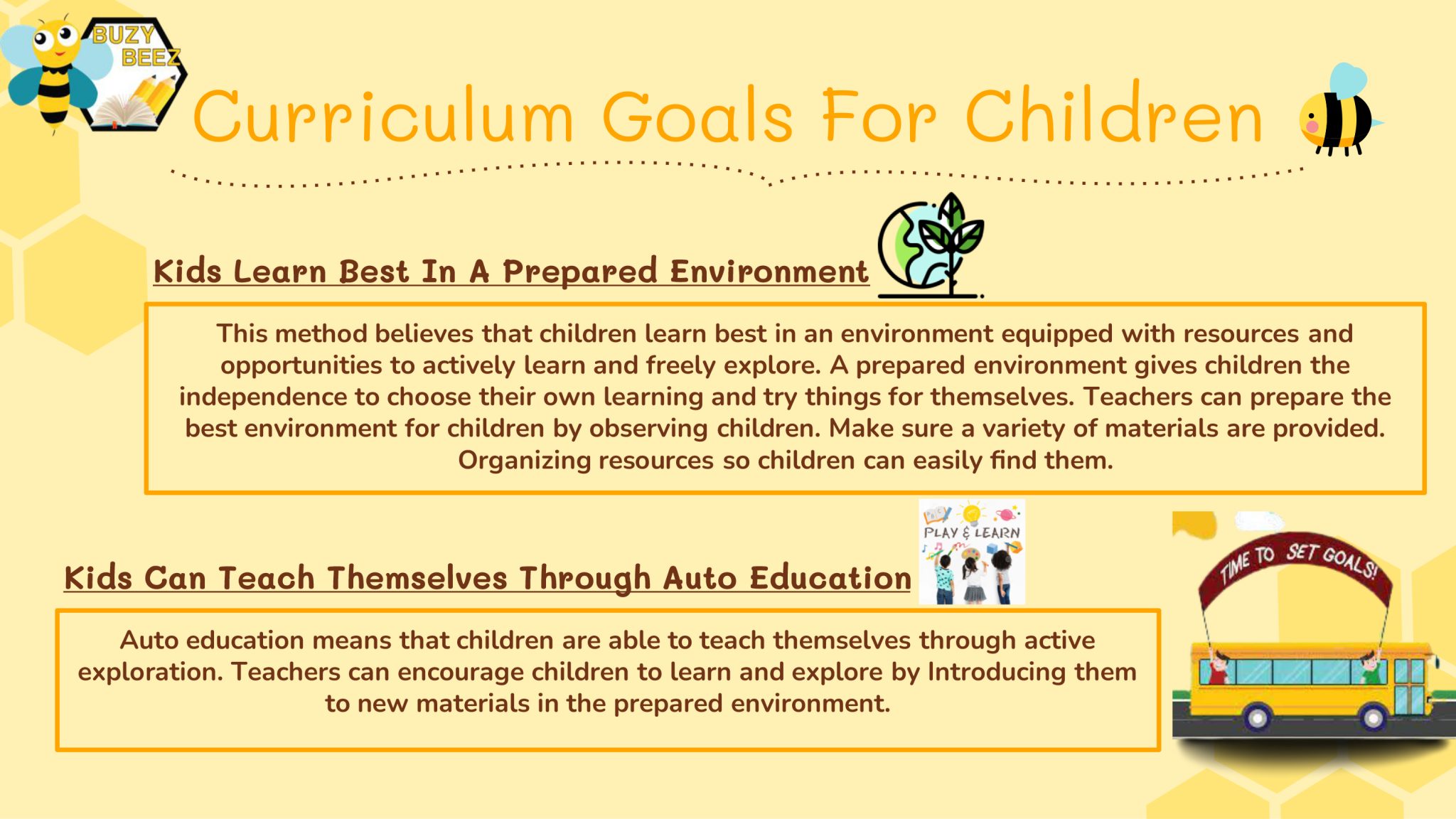 BUZY BEEZ

Curriculum Goals For Children

Kids Learn Best In A Prepared Environment

This method believes that children learn best in an environment equipped with resources and opportunities to actively learn and freely explore. A prepared environment gives children the independence to choose their own learning and try things for themselves. Teachers can prepare the best environment for children by observing children. Make sure a variety of materials are provided. Organizing resources so children can easily find them.

PLAY & LEARN

Kids Can Teach Themselves Through Auto Education

Auto education means that children are able to teach themselves through active exploration. Teachers can encourage children to learn and explore by Introducing them to new materials in the prepared environment.

TIME TO SET GOALS!